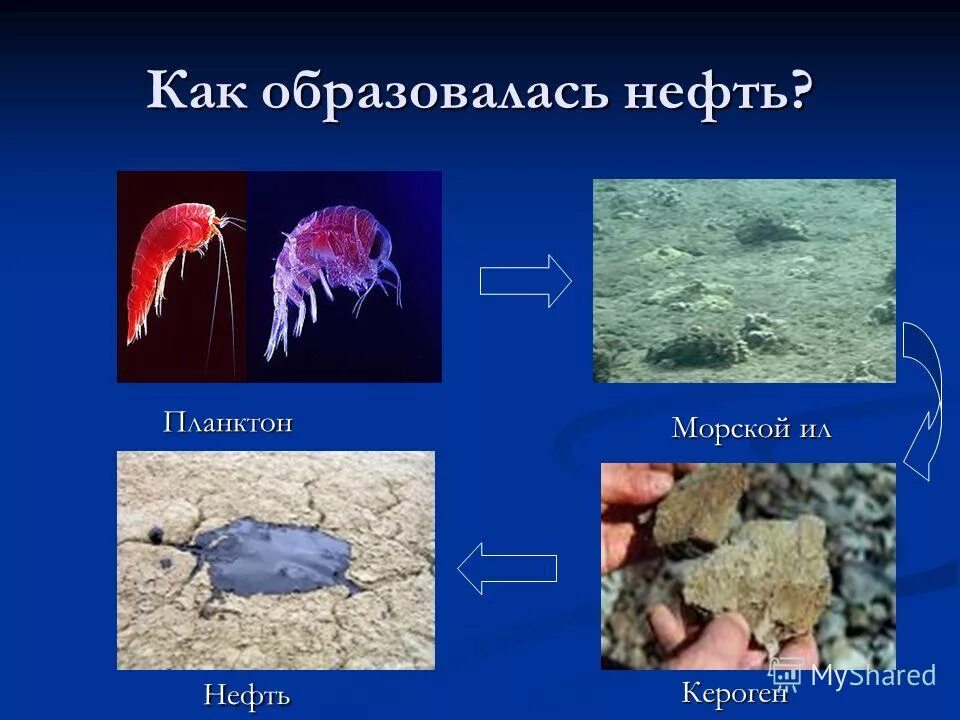 Как образовалась нефть?

Планктон

Морской ил

Нефть

Кероген

MyShared